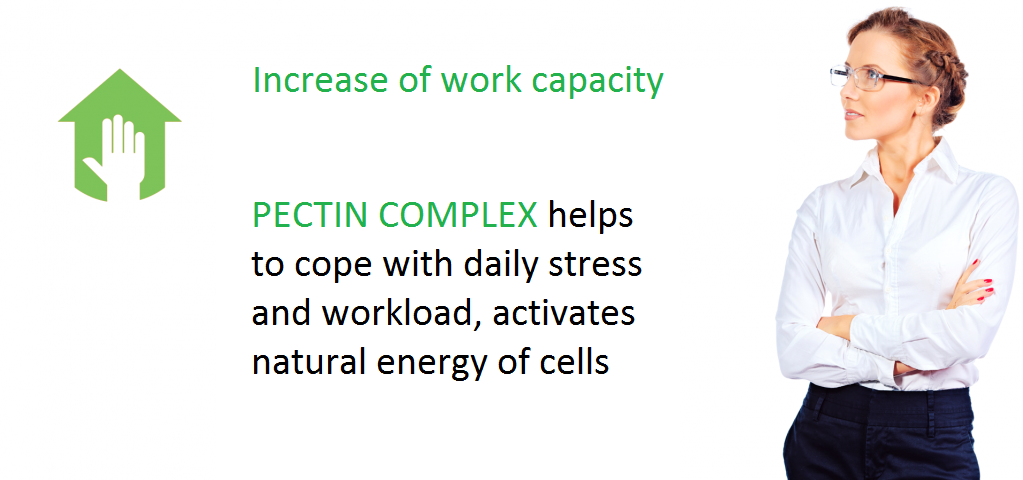 Increase of work capacity

PECTIN COMPLEX helps to cope with daily stress and workload, activates natural energy of cells